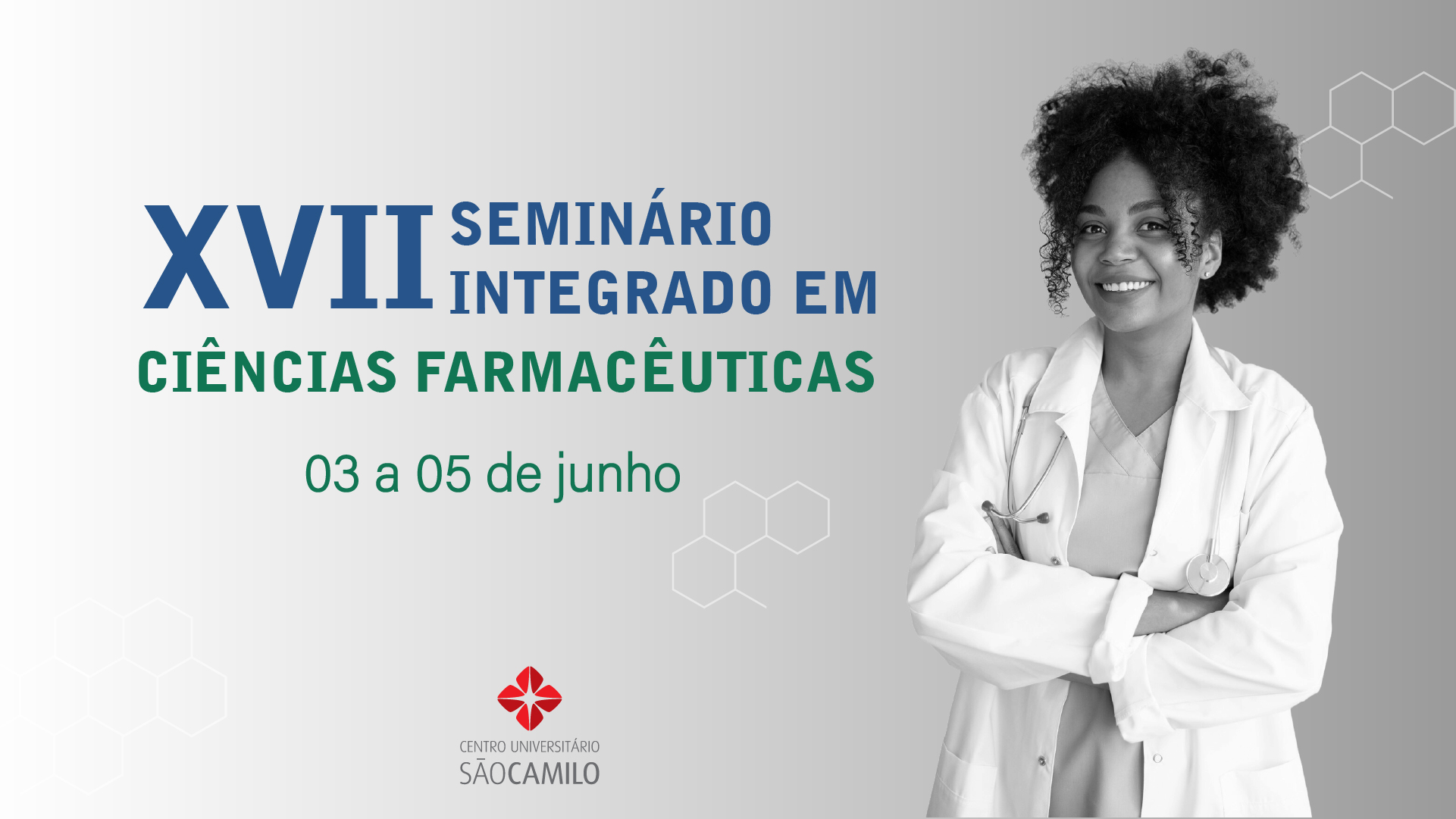 XVII SEMINÁRIO INTEGRADO EM
CIÊNCIAS FARMACÊUTICAS

03 a 05 de junho

CENTRO UNIVERSITÁRIO
SÃOCAMILO